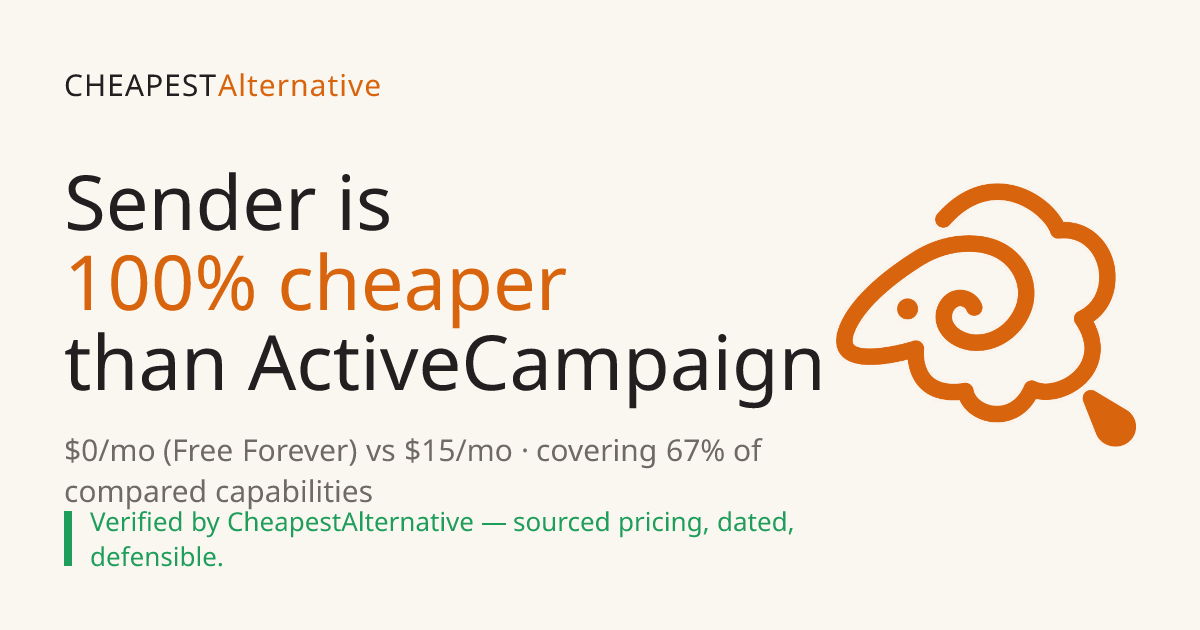 CHEAPESTAlternative

Sender is
100% cheaper
than ActiveCampaign

$0/mo (Free Forever) vs $15/mo · covering 67% of compared capabilities

Verified by CheapestAlternative — sourced pricing, dated, defensible.